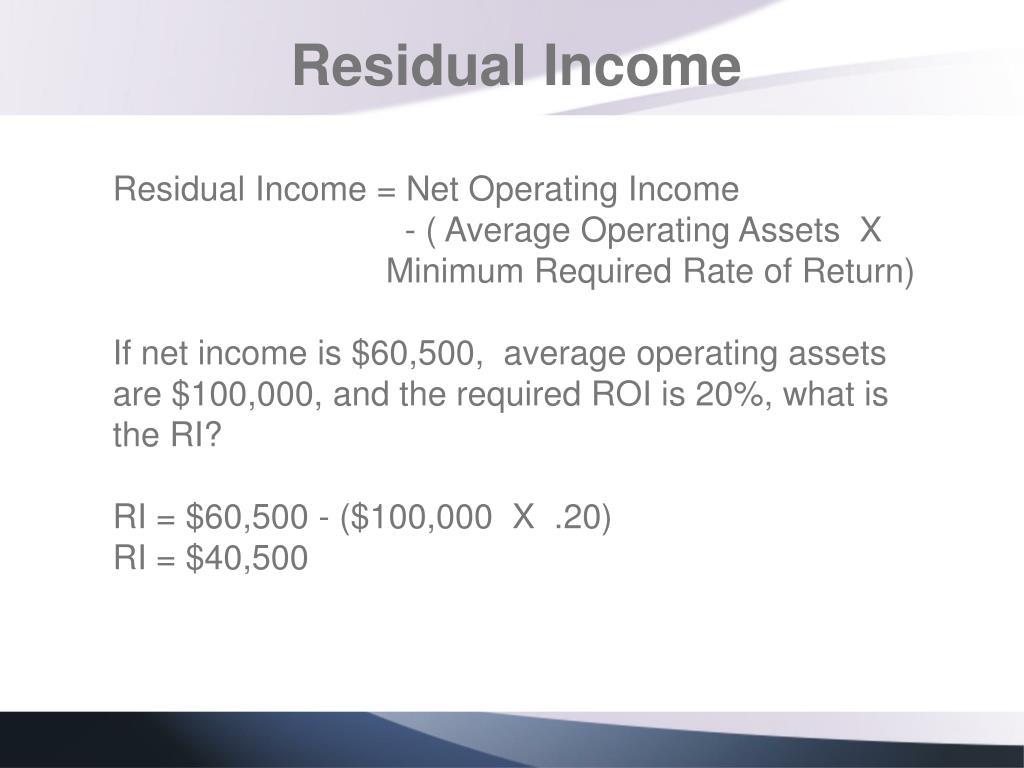 Residual Income

Residual Income = Net Operating Income
- ( Average Operating Assets X
Minimum Required Rate of Return)

If net income is \$60,500, average operating assets are \$100,000, and the required ROI is 20%, what is the RI?

RI = \$60,500 - (\$100,000 X .20)
RI = \$40,500